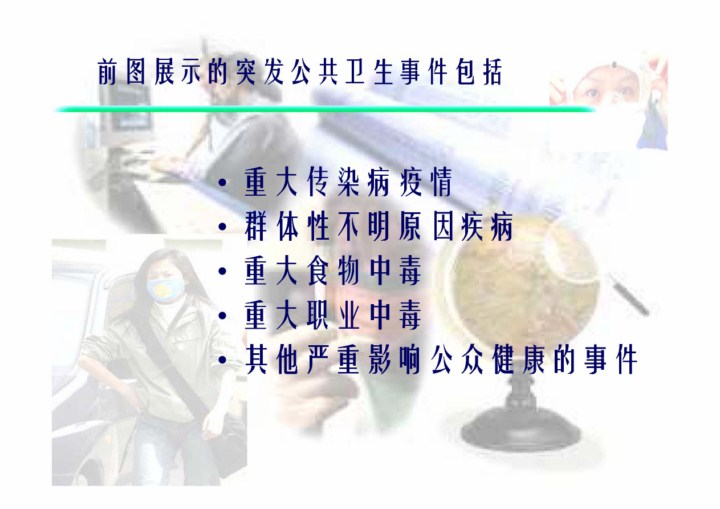 前图展示的突发公共卫生事件包括

• 重大传染病疫情
• 群体性不明原因疾病
• 重大食物中毒
• 重大职业中毒
• 其他严重影响公众健康的事件